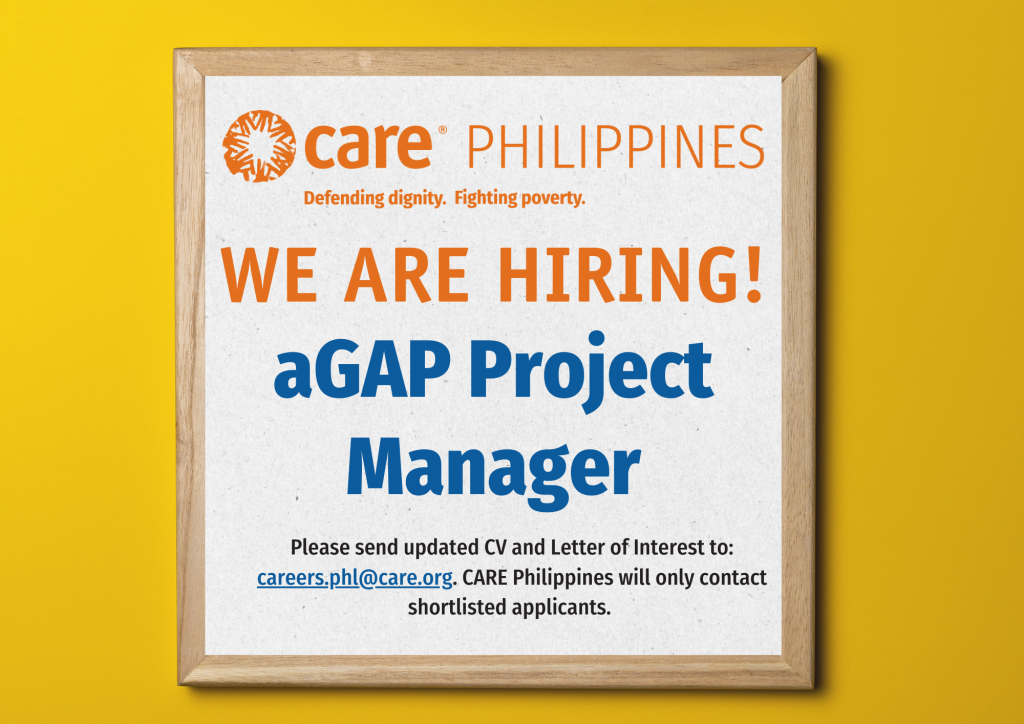 care® PHILIPPINES
Defending dignity. Fighting poverty.

WE ARE HIRING!

aGAP Project Manager

Please send updated CV and Letter of Interest to: careers.phl@care.org. CARE Philippines will only contact shortlisted applicants.